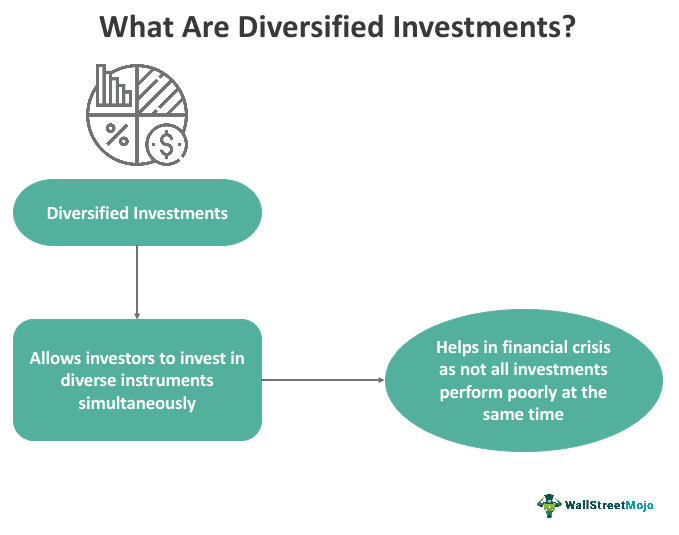 What Are Diversified Investments?

%

$

Diversified Investments

Allows investors to invest in diverse instruments simultaneously

Helps in financial crisis as not all investments perform poorly at the same time

WallStreetMojo